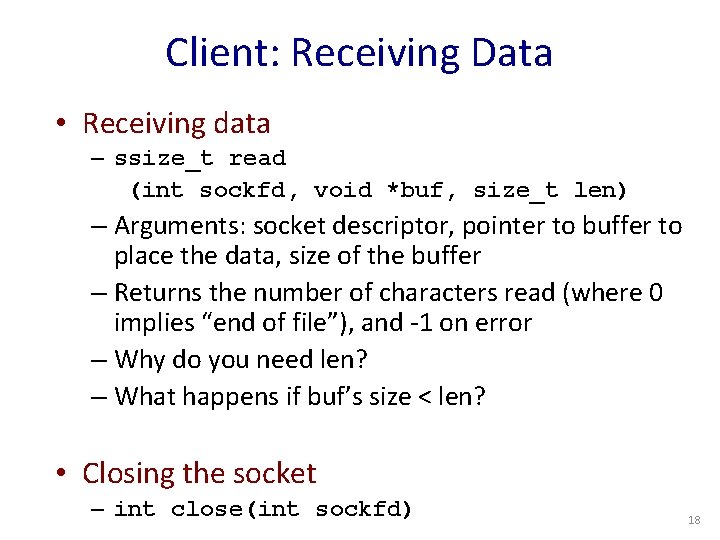 Client: Receiving Data

• Receiving data

– ssize_t read
(int sockfd, void *buf, size_t len)

– Arguments: socket descriptor, pointer to buffer to place the data, size of the buffer

– Returns the number of characters read (where 0 implies “end of file”), and -1 on error

– Why do you need len?

– What happens if buf’s size < len?

• Closing the socket

– int close(int sockfd)

18